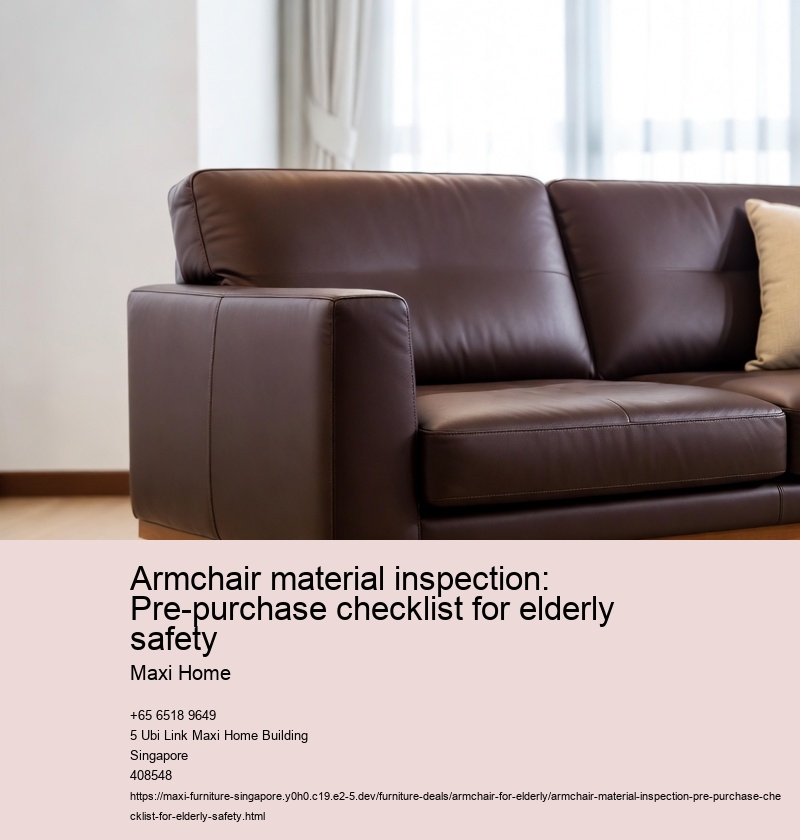 Armchair material inspection: Pre-purchase checklist for elderly safety

Maxi Home

+65 6518 9649
5 Ubi Link Maxi Home Building
Singapore
408548
https://maxi-furniture-singapore.y0h0.c19.e2-5.dev/furniture-deals/armchair-for-elderly/armchair-material-inspection-pre-purchase-checklist-for-elderly-safety.html